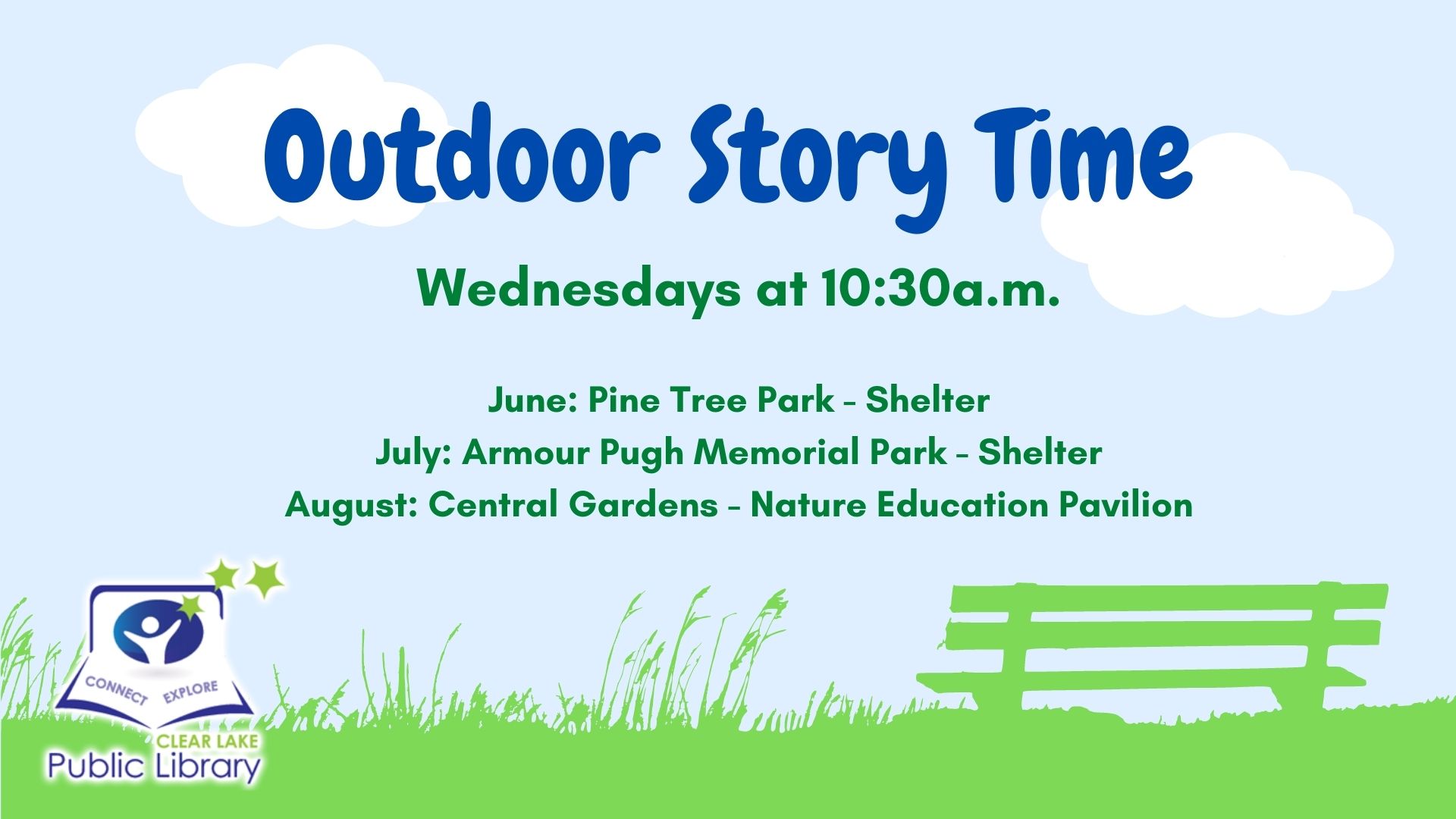 Outdoor Story Time

Wednesdays at 10:30a.m.

June: Pine Tree Park - Shelter
July: Armour Pugh Memorial Park - Shelter
August: Central Gardens - Nature Education Pavilion

CONNECT EXPLORE
CLEAR LAKE
Public Library